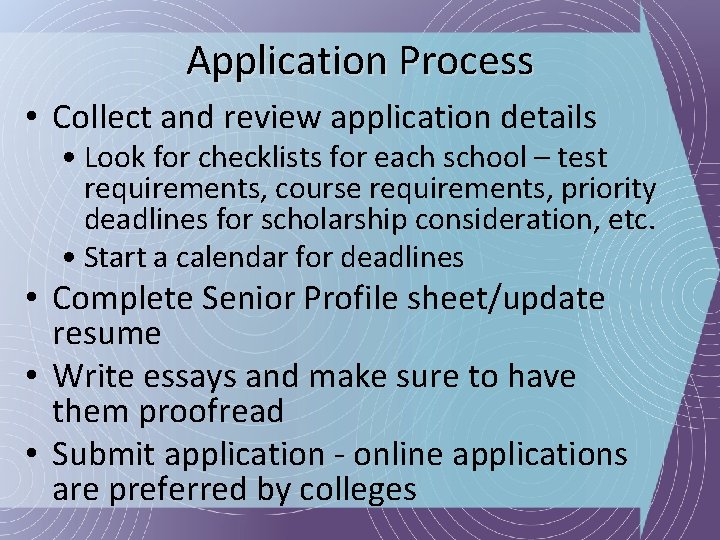 Application Process

• Collect and review application details
  • Look for checklists for each school – test requirements, course requirements, priority deadlines for scholarship consideration, etc.
  • Start a calendar for deadlines
• Complete Senior Profile sheet/update resume
• Write essays and make sure to have them proofread
• Submit application - online applications are preferred by colleges